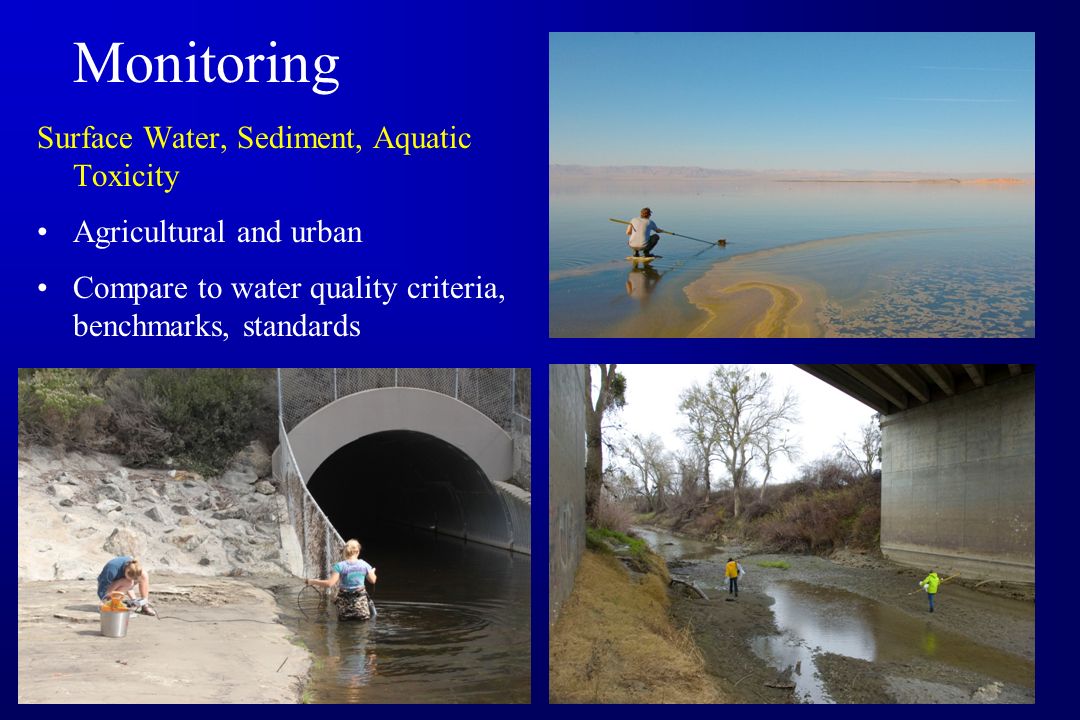 Monitoring

Surface Water, Sediment, Aquatic Toxicity

• Agricultural and urban

• Compare to water quality criteria, benchmarks, standards